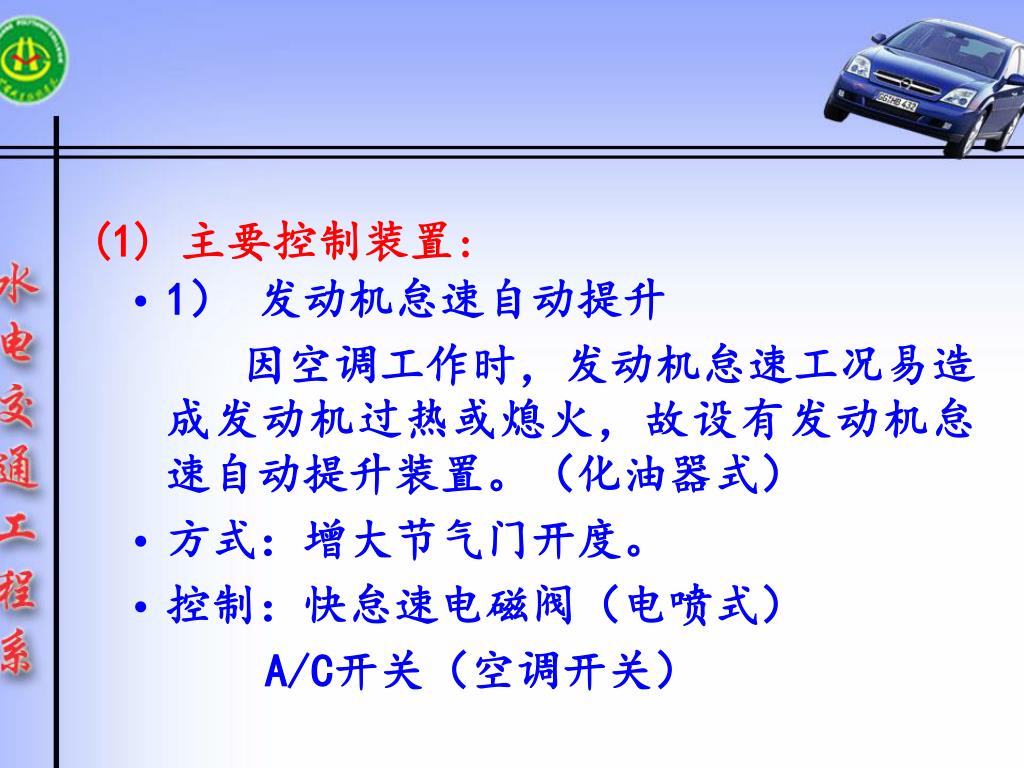 水电交通工程系

(1) 主要控制装置:

• 1） 发动机怠速自动提升

因空调工作时，发动机怠速工况易造成发动机过热或熄火，故设有发动机怠速自动提升装置。（化油器式）

• 方式：增大节气门开度。

• 控制：快怠速电磁阀（电喷式）

A/C开关（空调开关）